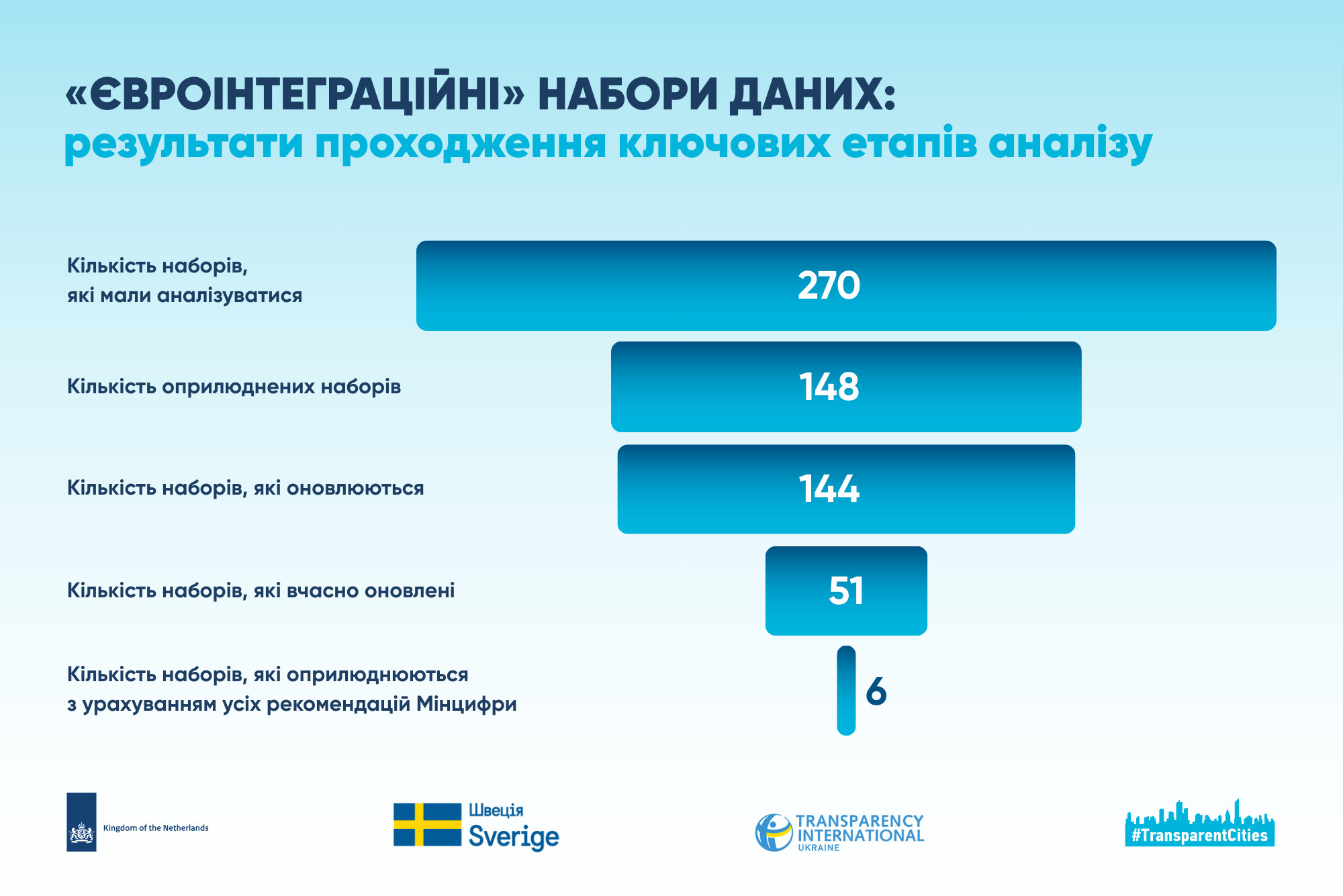 «ЄВРОІНТЕГРАЦІЙНІ» НАБОРИ ДАНИХ:
результати проходження ключових етапів аналізу

Кількість наборів, які мали аналізуватися
270

Кількість оприлюднених наборів
148

Кількість наборів, які оновлюються
144

Кількість наборів, які вчасно оновлені
51

Кількість наборів, які оприлюднюються з урахуванням усіх рекомендацій Мінцифри
6

Kingdom of the Netherlands

Швеція
Sverige

TRANSPARENCY INTERNATIONAL UKRAINE

#TransparentCities